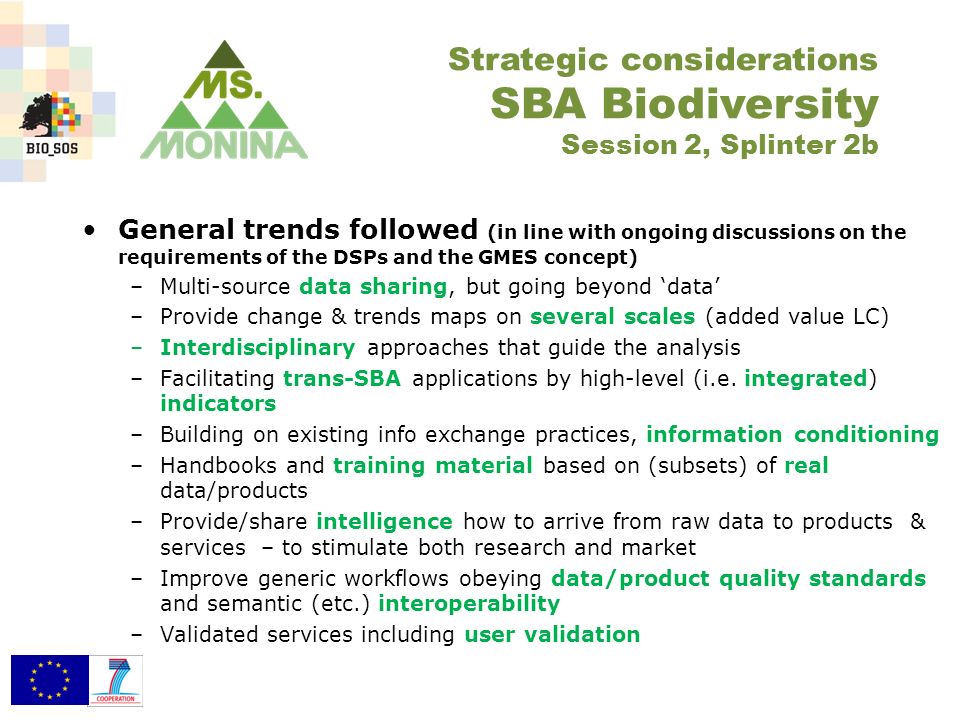 BIO_SOS

MS. MONINA

Strategic considerations
SBA Biodiversity
Session 2, Splinter 2b

• General trends followed (in line with ongoing discussions on the requirements of the DSPs and the GMES concept)
– Multi-source data sharing, but going beyond ‘data’
– Provide change & trends maps on several scales (added value LC)
– Interdisciplinary approaches that guide the analysis
– Facilitating trans-SBA applications by high-level (i.e. integrated) indicators
– Building on existing info exchange practices, information conditioning
– Handbooks and training material based on (subsets) of real data/products
– Provide/share intelligence how to arrive from raw data to products & services – to stimulate both research and market
– Improve generic workflows obeying data/product quality standards and semantic (etc.) interoperability
– Validated services including user validation

7
COOPERATION